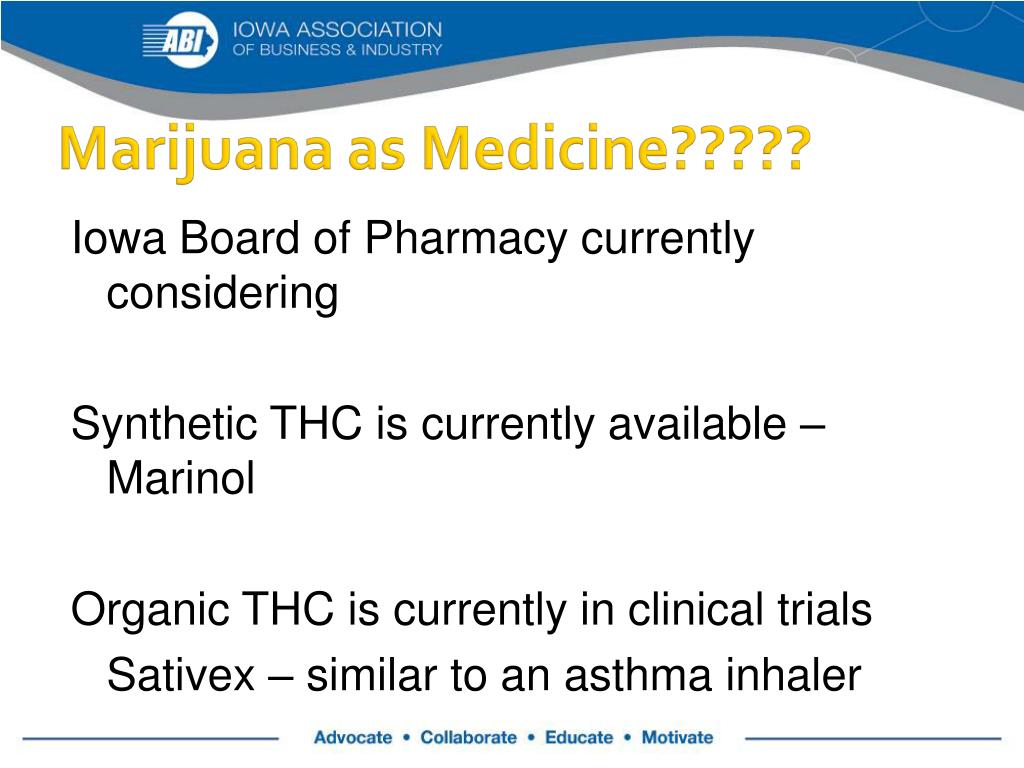 ABI IOWA ASSOCIATION OF BUSINESS & INDUSTRY

Marijuana as Medicine?????

Iowa Board of Pharmacy currently considering

Synthetic THC is currently available – Marinol

Organic THC is currently in clinical trials Sativex – similar to an asthma inhaler

Advocate • Collaborate • Educate • Motivate